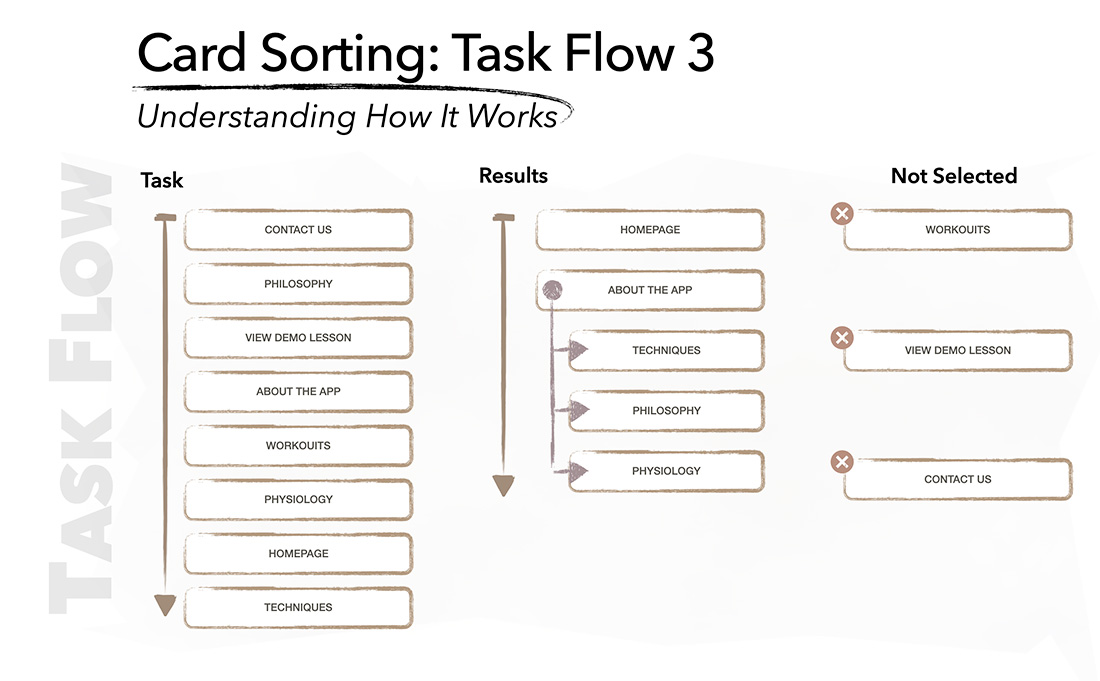 Card Sorting: Task Flow 3

Understanding How It Works

TASK FLOW

Task

CONTACT US

PHILOSOPHY

VIEW DEMO LESSON

ABOUT THE APP

WORKOUITS

PHYSIOLOGY

HOMEPAGE

TECHNIQUES

Results

HOMEPAGE

ABOUT THE APP

TECHNIQUES

PHILOSOPHY

PHYSIOLOGY

Not Selected

WORKOUITS

VIEW DEMO LESSON

CONTACT US